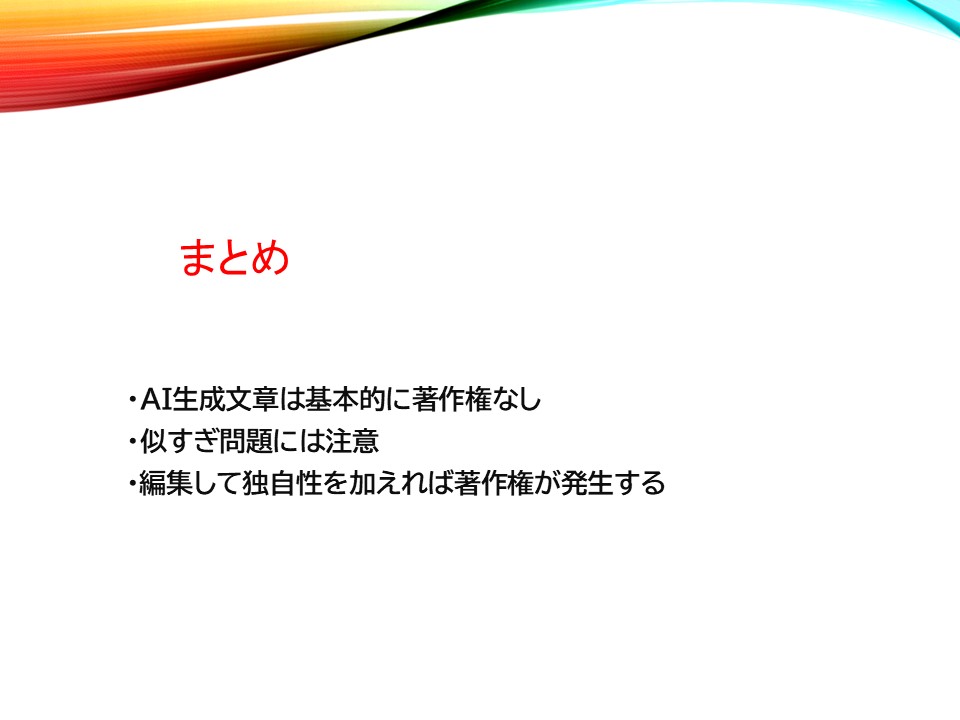 まとめ

・AI生成文章は基本的に著作権なし
・似すぎ問題には注意
・編集して独自性を加えれば著作権が発生する